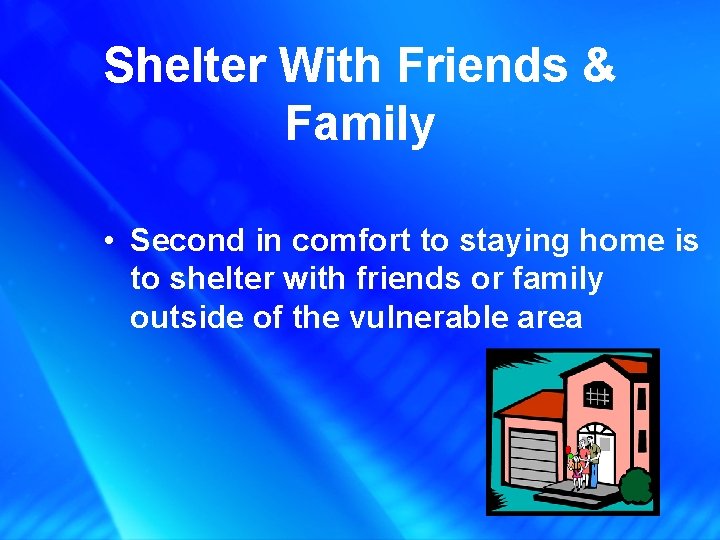 Shelter With Friends & Family

• Second in comfort to staying home is to shelter with friends or family outside of the vulnerable area